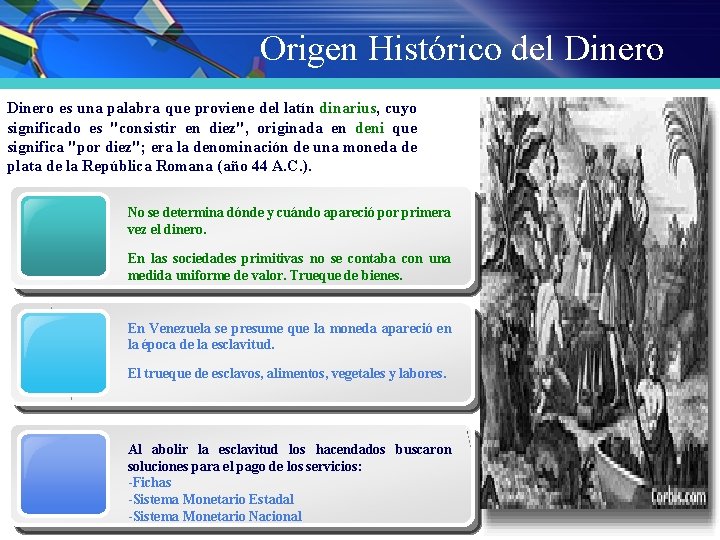 Origen Histórico del Dinero

Dinero es una palabra que proviene del latín dinarius, cuyo significado es "consistir en diez", originada en deni que significa "por diez"; era la denominación de una moneda de plata de la República Romana (año 44 A.C.).

No se determina dónde y cuándo apareció por primera vez el dinero.

En las sociedades primitivas no se contaba con una medida uniforme de valor. Trueque de bienes.

En Venezuela se presume que la moneda apareció en la época de la esclavitud.

El trueque de esclavos, alimentos, vegetales y labores.

Al abolir la esclavitud los hacendados buscaron soluciones para el pago de los servicios:
-Fichas
-Sistema Monetario Estadal
-Sistema Monetario Nacional

Corbis.com